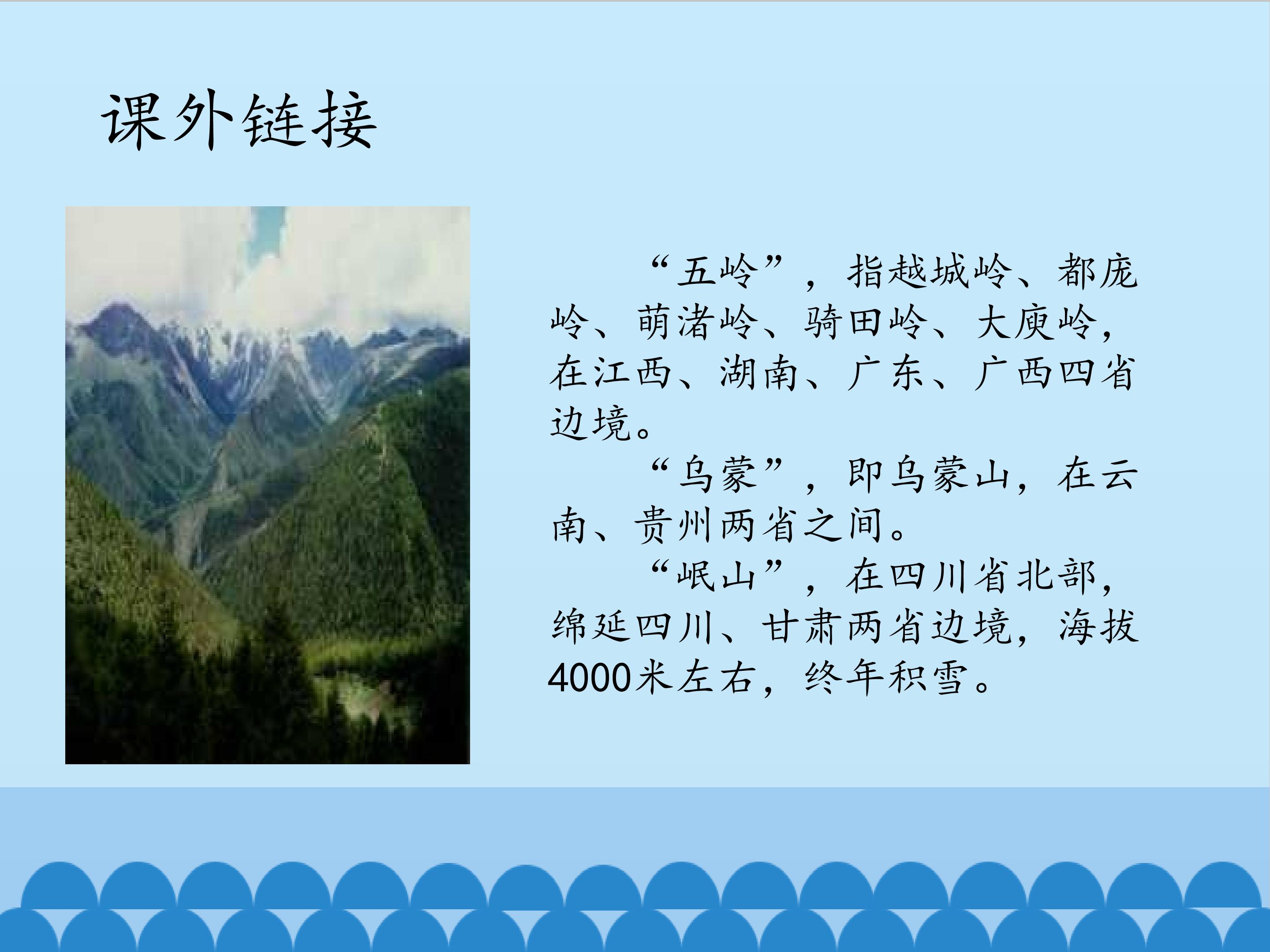 课外链接

“五岭”，指越城岭、都庞岭、萌渚岭、骑田岭、大庾岭，在江西、湖南、广东、广西四省边境。

“乌蒙”，即乌蒙山，在云南、贵州两省之间。

“岷山”，在四川省北部，绵延四川、甘肃两省边境，海拔4000米左右，终年积雪。